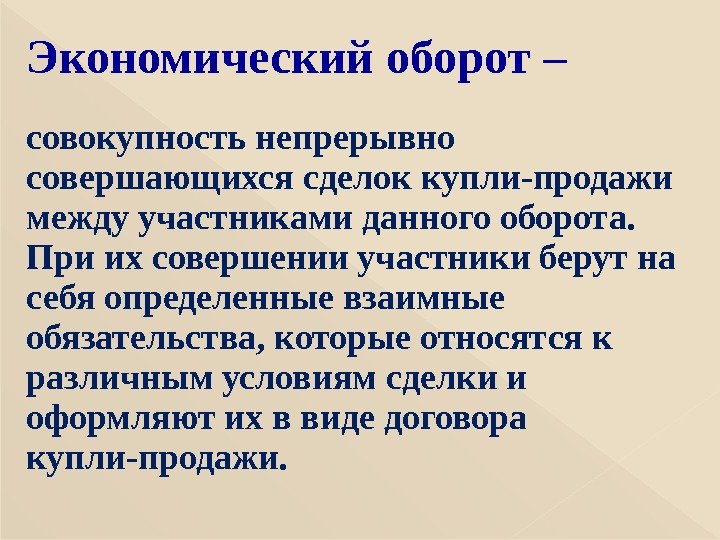 Экономический оборот –

совокупность непрерывно совершающихся сделок купли-продажи между участниками данного оборота. При их совершении участники берут на себя определенные взаимные обязательства, которые относятся к различным условиям сделки и оформляют их в виде договора купли-продажи.